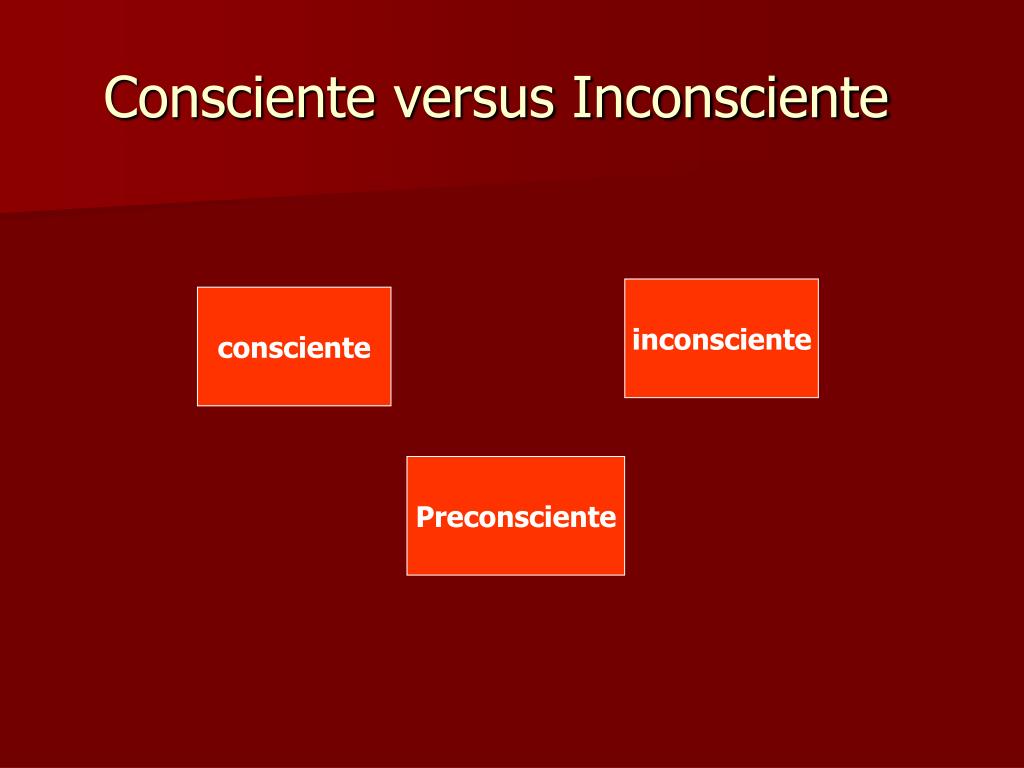 Consciente versus Inconsciente

consciente

inconsciente

Preconsciente